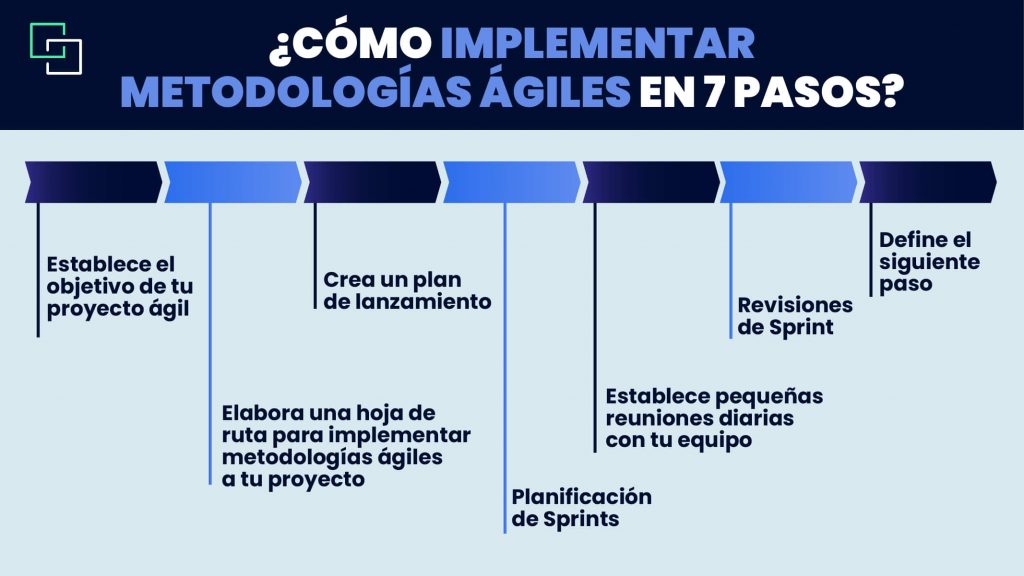 ¿CÓMO IMPLEMENTAR METODOLOGÍAS ÁGILES EN 7 PASOS?

Establece el objetivo de tu proyecto ágil

Elabora una hoja de ruta para implementar metodologías ágiles a tu proyecto

Crea un plan de lanzamiento

Planificación de Sprints

Establece pequeñas reuniones diarias con tu equipo

Revisiones de Sprint

Define el siguiente paso